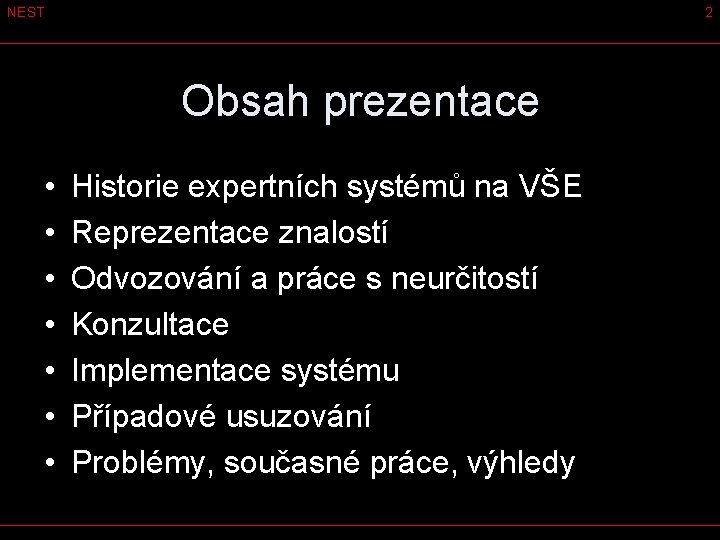 NEST

2

Obsah prezentace

• Historie expertních systémů na VŠE
• Reprezentace znalostí
• Odvozování a práce s neurčitostí
• Konzultace
• Implementace systému
• Případové usuzování
• Problémy, současné práce, výhledy